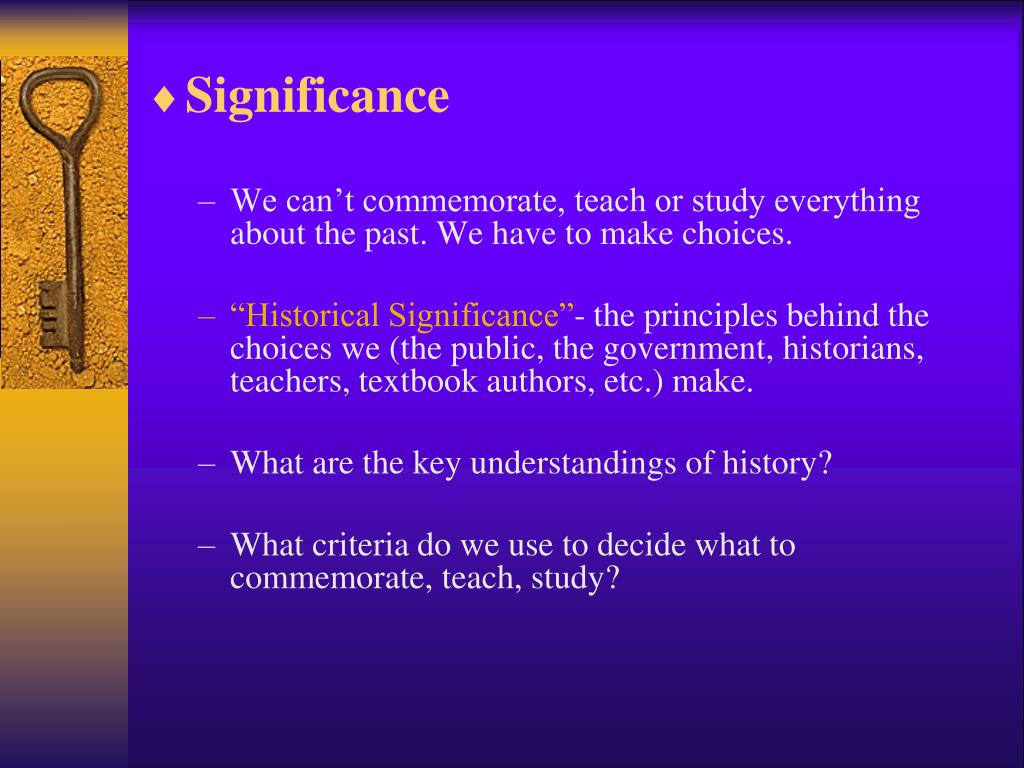 ♦ Significance

– We can’t commemorate, teach or study everything about the past. We have to make choices.

– “Historical Significance”- the principles behind the choices we (the public, the government, historians, teachers, textbook authors, etc.) make.

– What are the key understandings of history?

– What criteria do we use to decide what to commemorate, teach, study?